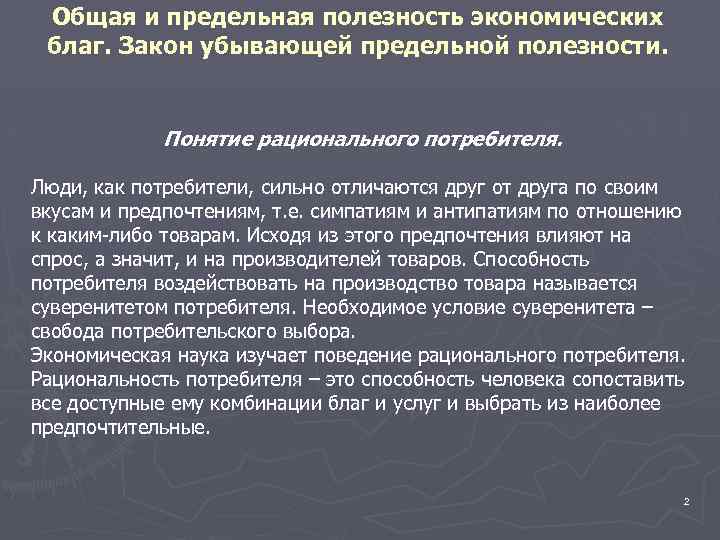 Общая и предельная полезность экономических благ. Закон убывающей предельной полезности.

Понятие рационального потребителя.

Люди, как потребители, сильно отличаются друг от друга по своим вкусам и предпочтениям, т.е. симпатиям и антипатиям по отношению к каким-либо товарам. Исходя из этого предпочтения влияют на спрос, а значит, и на производителей товаров. Способность потребителя воздействовать на производство товара называется суверенитетом потребителя. Необходимое условие суверенитета – свобода потребительского выбора.
Экономическая наука изучает поведение рационального потребителя. Рациональность потребителя – это способность человека сопоставить все доступные ему комбинации благ и услуг и выбрать из наиболее предпочтительные.

2